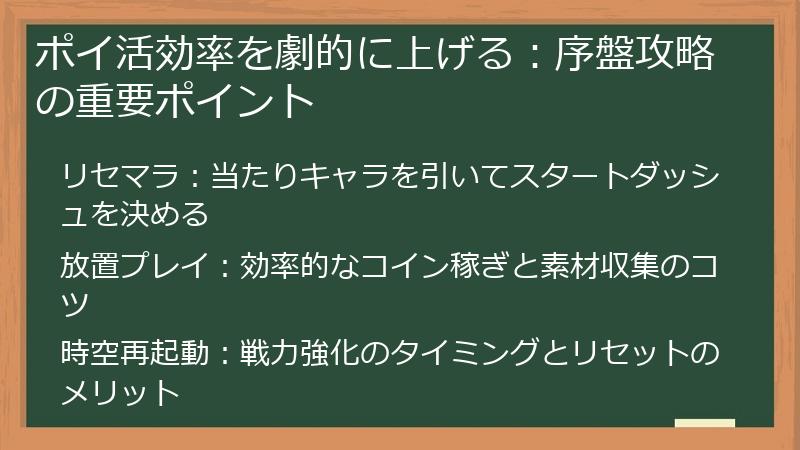 ポイ活効率を劇的に上げる：序盤攻略の重要ポイント

リセマラ：当たりキャラを引いてスタートダッシュを決める

放置プレイ：効率的なコイン稼ぎと素材収集のコツ

時空再起動：戦力強化のタイミングとリセットのメリット